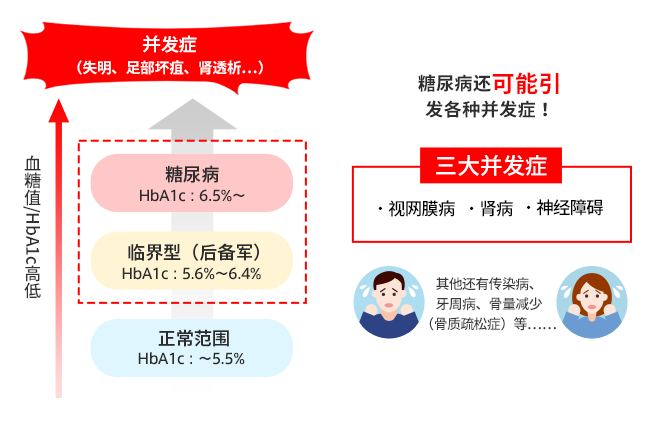 并发症
（失明、足部坏疽、肾透析…）

血糖值/HbA1c高低

糖尿病
HbA1c：6.5%～

临界型（后备军）
HbA1c：5.6%～6.4%

正常范围
HbA1c：～5.5%

糖尿病还可能引发各种并发症！

三大并发症

・视网膜病 ・肾病 ・神经障碍

其他还有传染病、牙周病、骨量减少（骨质疏松症）等……